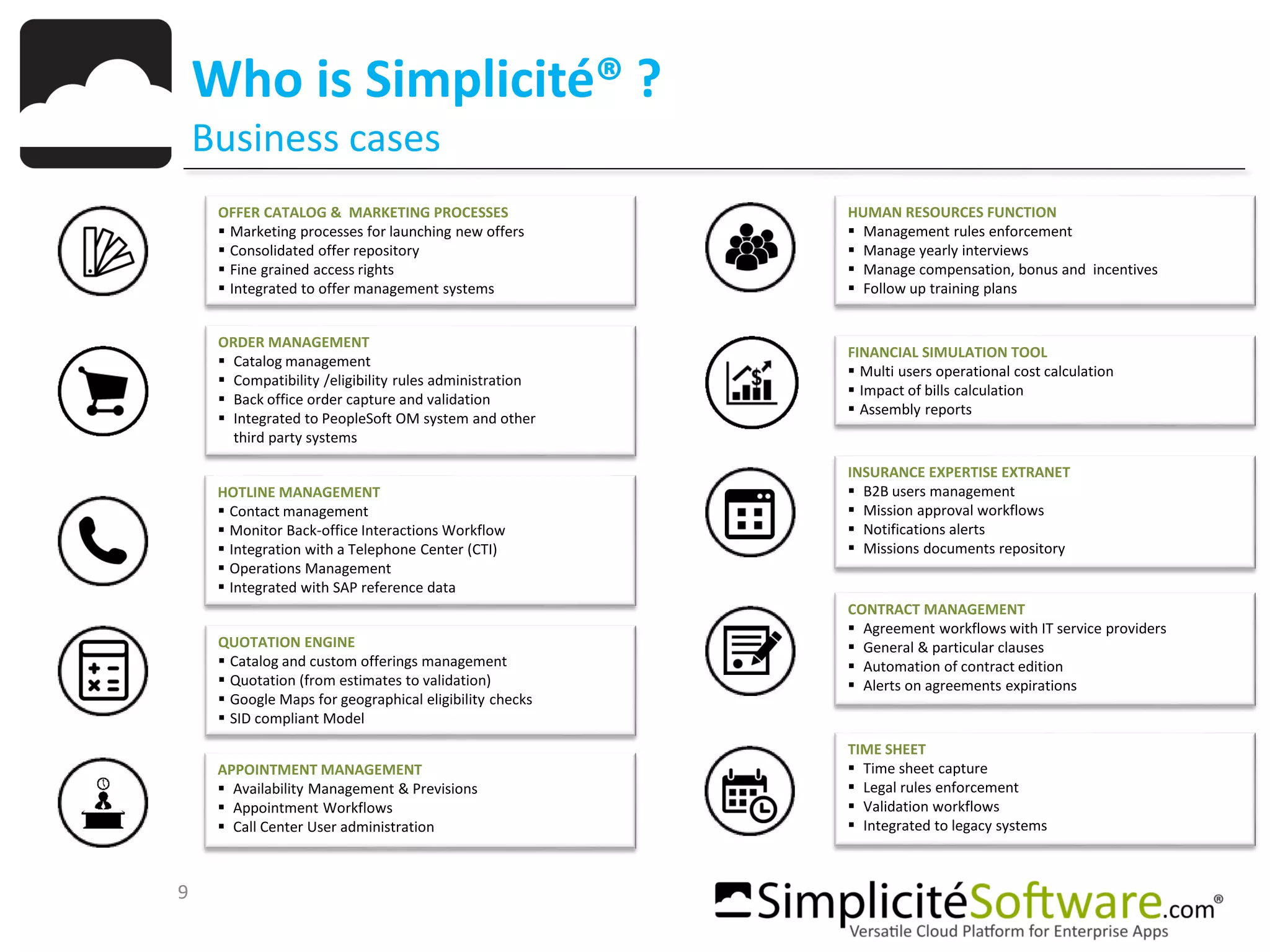 Who is Simplicité® ?

Business cases

OFFER CATALOG & MARKETING PROCESSES
▪ Marketing processes for launching new offers
▪ Consolidated offer repository
▪ Fine grained access rights
▪ Integrated to offer management systems

ORDER MANAGEMENT
▪ Catalog management
▪ Compatibility /eligibility rules administration
▪ Back office order capture and validation
▪ Integrated to PeopleSoft OM system and other third party systems

HOTLINE MANAGEMENT
▪ Contact management
▪ Monitor Back-office Interactions Workflow
▪ Integration with a Telephone Center (CTI)
▪ Operations Management
▪ Integrated with SAP reference data

QUOTATION ENGINE
▪ Catalog and custom offerings management
▪ Quotation (from estimates to validation)
▪ Google Maps for geographical eligibility checks
▪ SID compliant Model

APPOINTMENT MANAGEMENT
▪ Availability Management & Previsions
▪ Appointment Workflows
▪ Call Center User administration

HUMAN RESOURCES FUNCTION
▪ Management rules enforcement
▪ Manage yearly interviews
▪ Manage compensation, bonus and incentives
▪ Follow up training plans

FINANCIAL SIMULATION TOOL
▪ Multi users operational cost calculation
▪ Impact of bills calculation
▪ Assembly reports

INSURANCE EXPERTISE EXTRANET
▪ B2B users management
▪ Mission approval workflows
▪ Notifications alerts
▪ Missions documents repository

CONTRACT MANAGEMENT
▪ Agreement workflows with IT service providers
▪ General & particular clauses
▪ Automation of contract edition
▪ Alerts on agreements expirations

TIME SHEET
▪ Time sheet capture
▪ Legal rules enforcement
▪ Validation workflows
▪ Integrated to legacy systems

9

SimplicitéSoftware.com®
Versatile Cloud Platform for Enterprise Apps